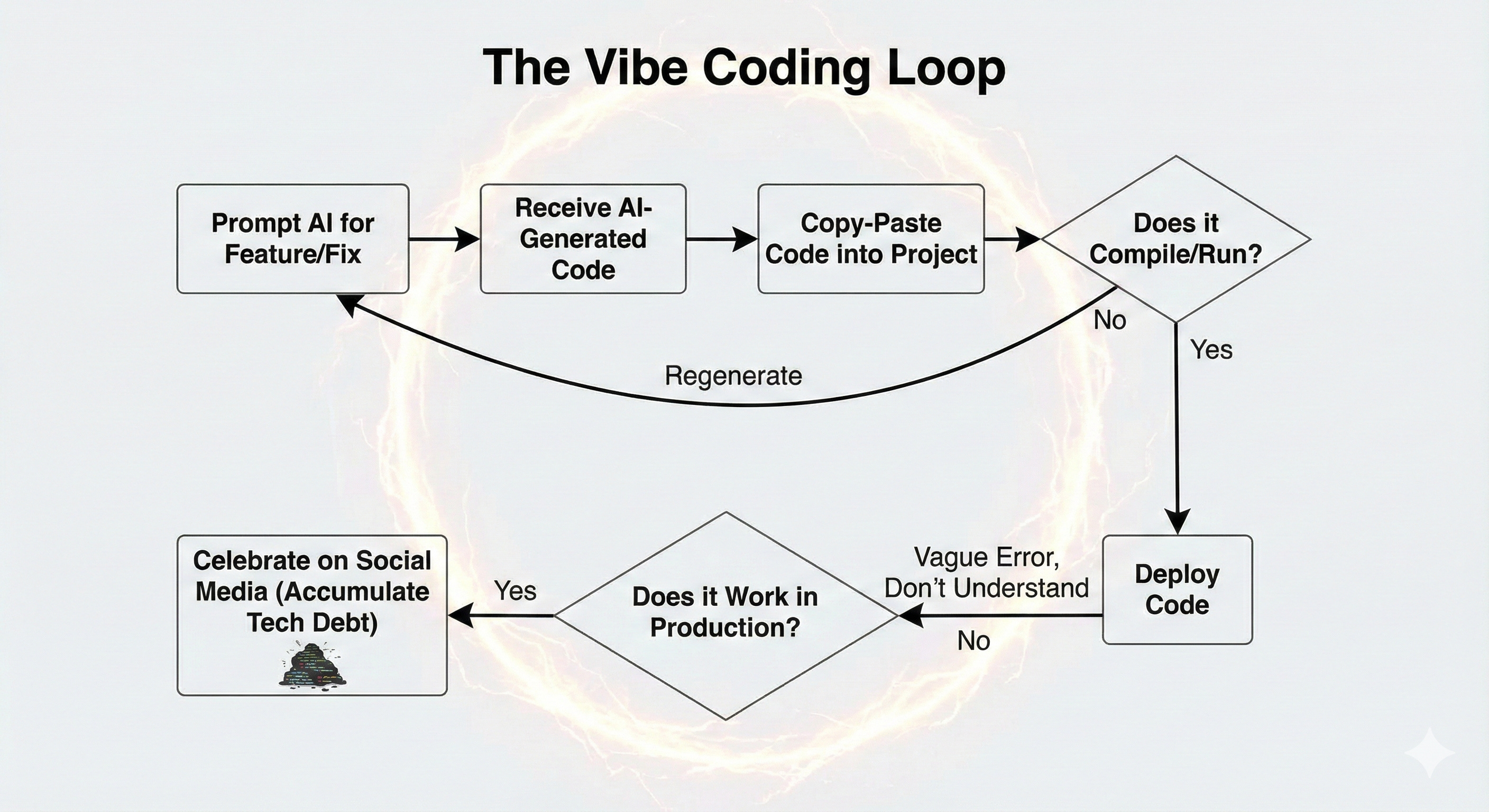 The Vibe Coding Loop

Prompt AI for Feature/Fix

Receive AI-Generated Code

Copy-Paste Code into Project

Does it Compile/Run?

No

Regenerate

Yes

Deploy Code

Vague Error, Don't Understand

No

Does it Work in Production?

Yes

Celebrate on Social Media (Accumulate Tech Debt)